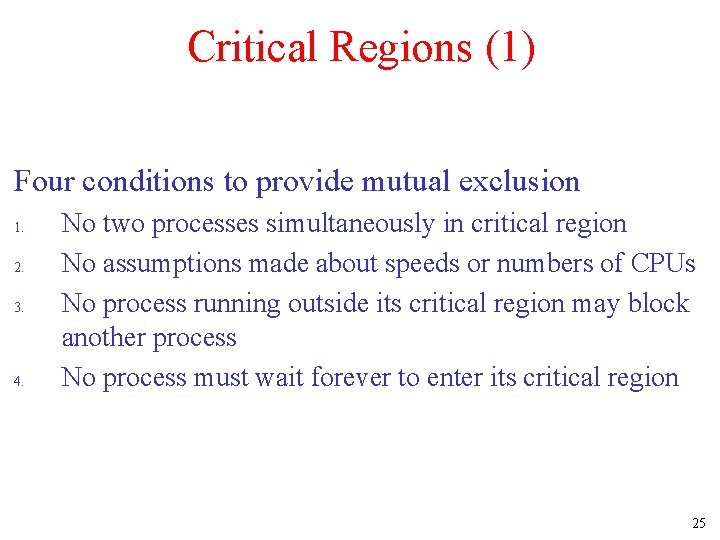 Critical Regions (1)

Four conditions to provide mutual exclusion

1. No two processes simultaneously in critical region
2. No assumptions made about speeds or numbers of CPUs
3. No process running outside its critical region may block another process
4. No process must wait forever to enter its critical region

25